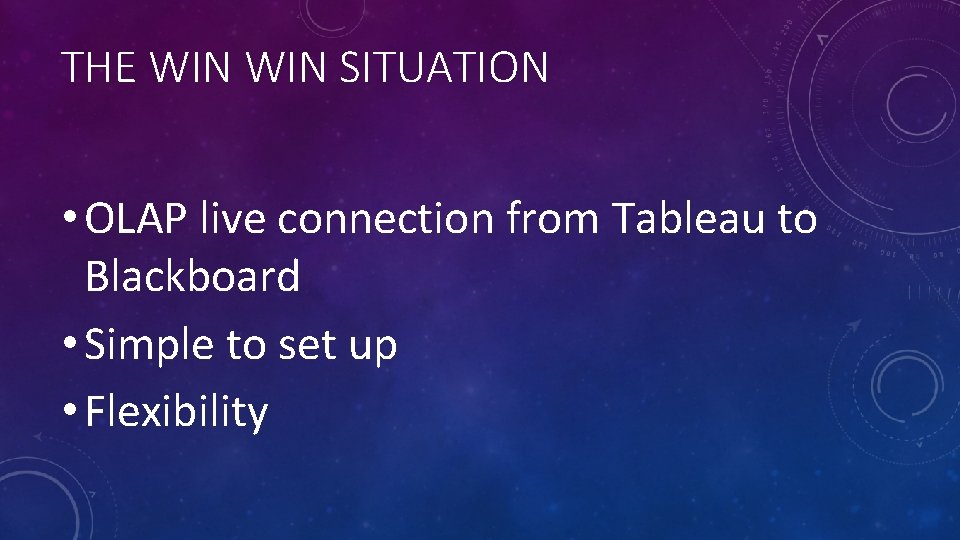 THE WIN WIN SITUATION

• OLAP live connection from Tableau to Blackboard
• Simple to set up
• Flexibility